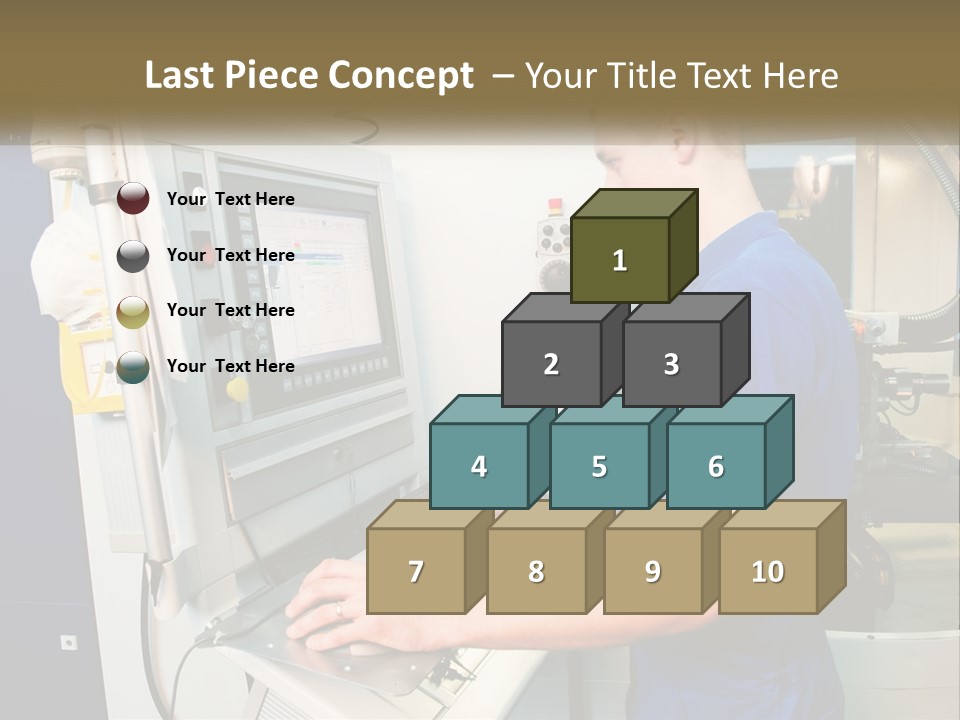 Last Piece Concept – Your Title Text Here

Your Text Here

Your Text Here

Your Text Here

Your Text Here

1

2

3

4

5

6

7

8

9

10